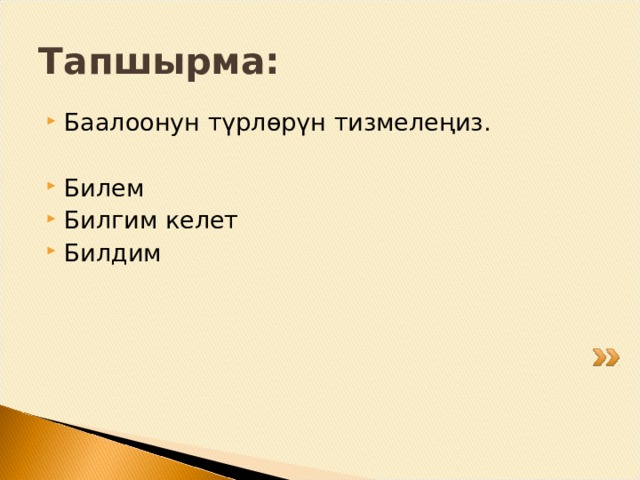 Тапшырма:

Баалоонун түрлөрүн тизмелеңиз.

Билем
Билгим келет
Билдим